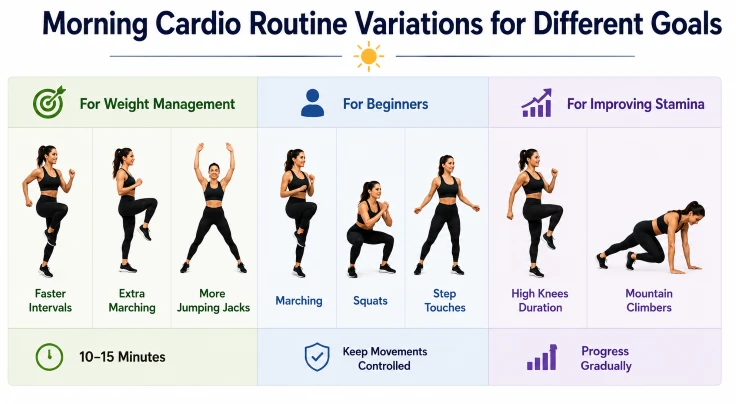 Morning Cardio Routine Variations for Different Goals

For Weight Management

Faster Intervals

Extra Marching

More Jumping Jacks

10–15 Minutes

For Beginners

Marching

Squats

Step Touches

Keep Movements Controlled

For Improving Stamina

High Knees Duration

Mountain Climbers

Progress Gradually